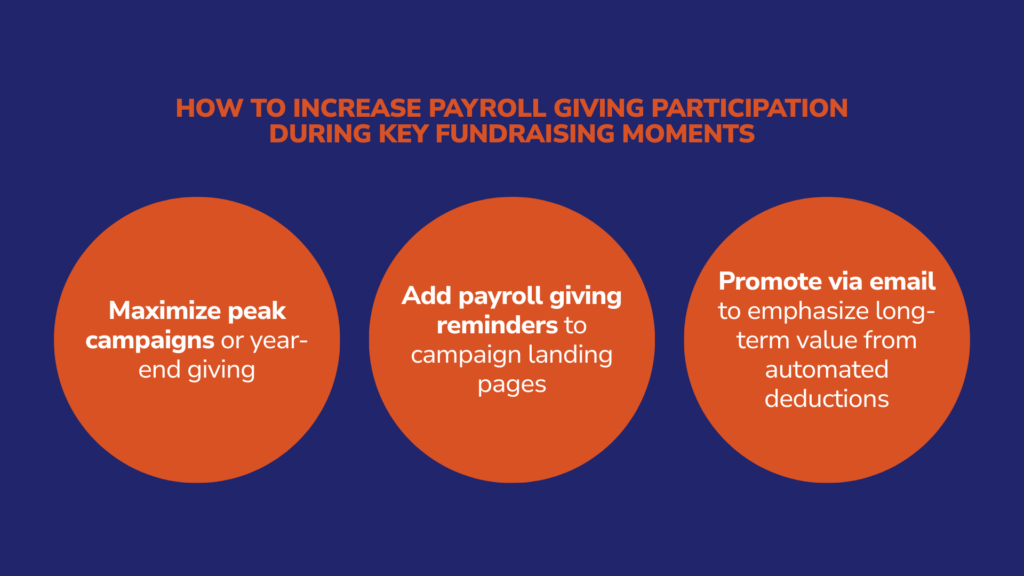 HOW TO INCREASE PAYROLL GIVING PARTICIPATION DURING KEY FUNDRAISING MOMENTS

Maximize peak campaigns or year-end giving

Add payroll giving reminders to campaign landing pages

Promote via email to emphasize long-term value from automated deductions